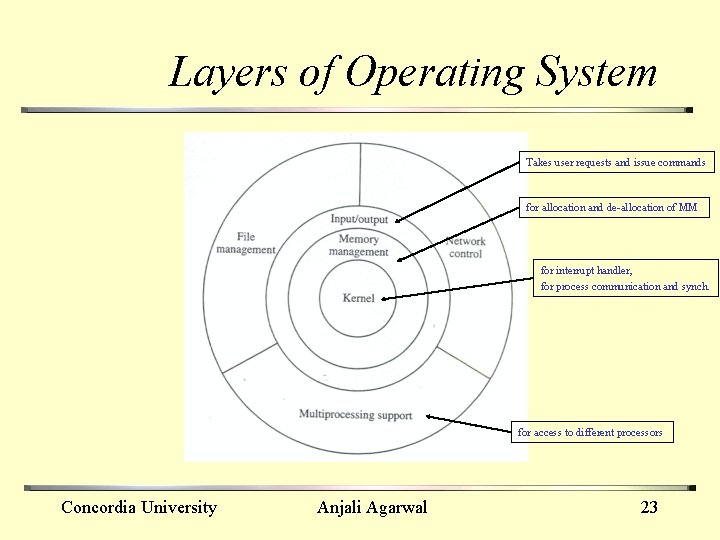 Layers of Operating System

File management

Input/output

Memory management

Network control

Kernel

Multiprocessing support

Takes user requests and issue commands

for allocation and de-allocation of MM

for interrupt handler,
for process communication and synch.

for access to different processors

Concordia University

Anjali Agarwal

23